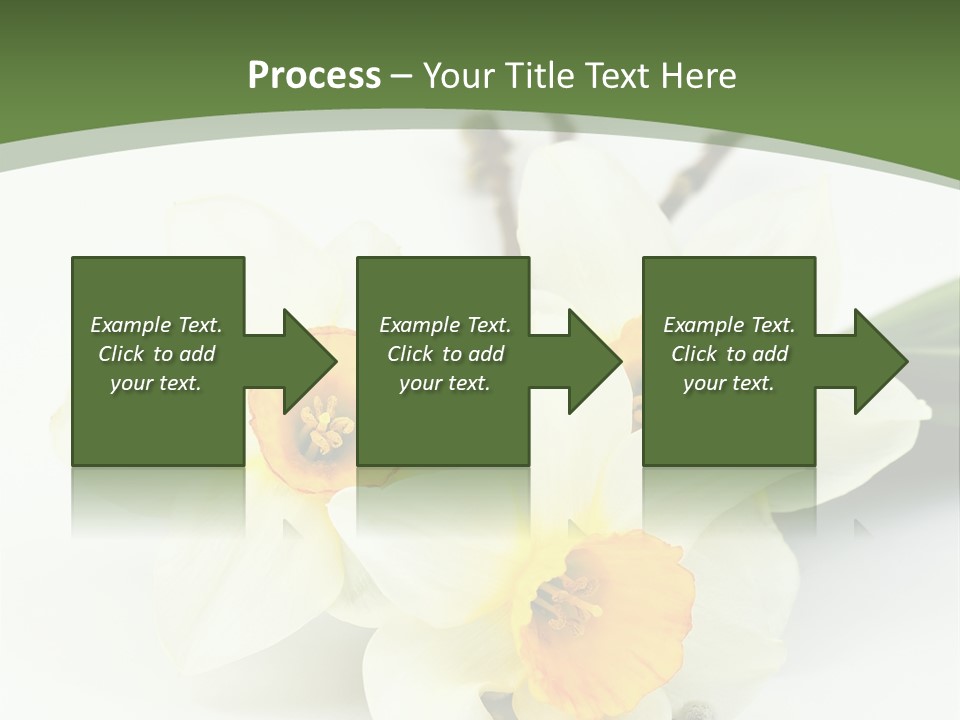 Process – Your Title Text Here

Example Text. Click to add your text.

Example Text. Click to add your text.

Example Text. Click to add your text.